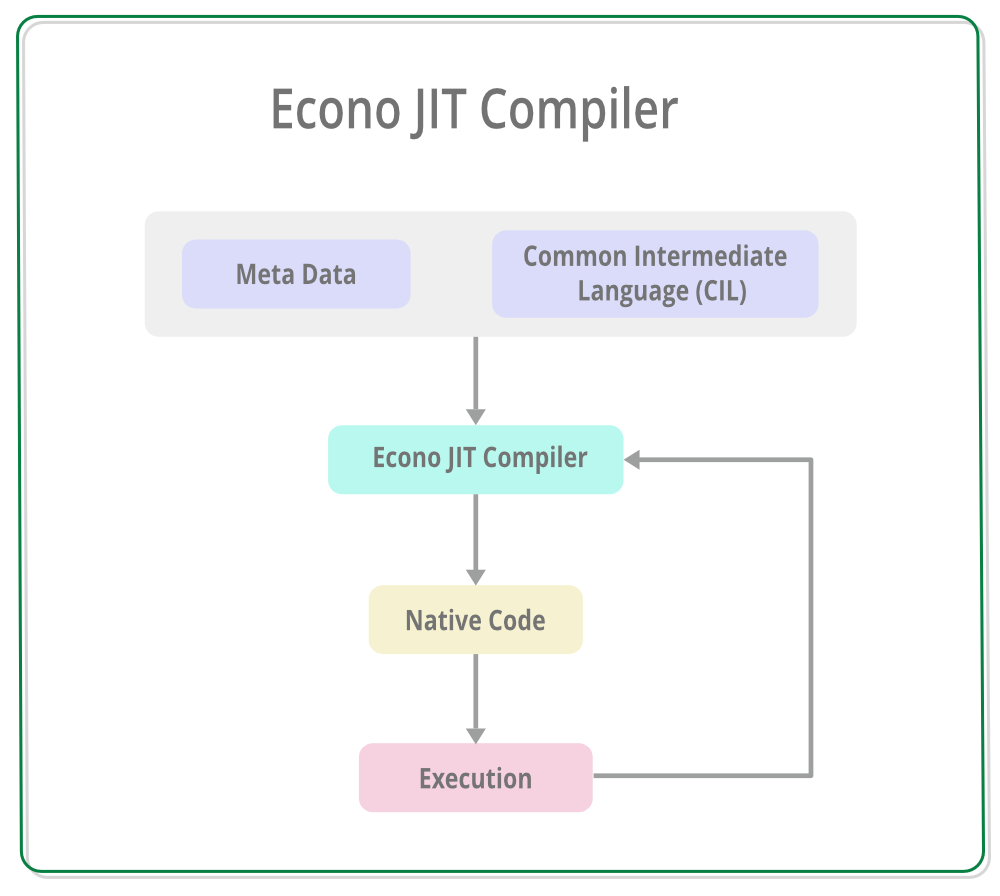 Econo JIT Compiler

Meta Data

Common Intermediate Language (CIL)

Econo JIT Compiler

Native Code

Execution